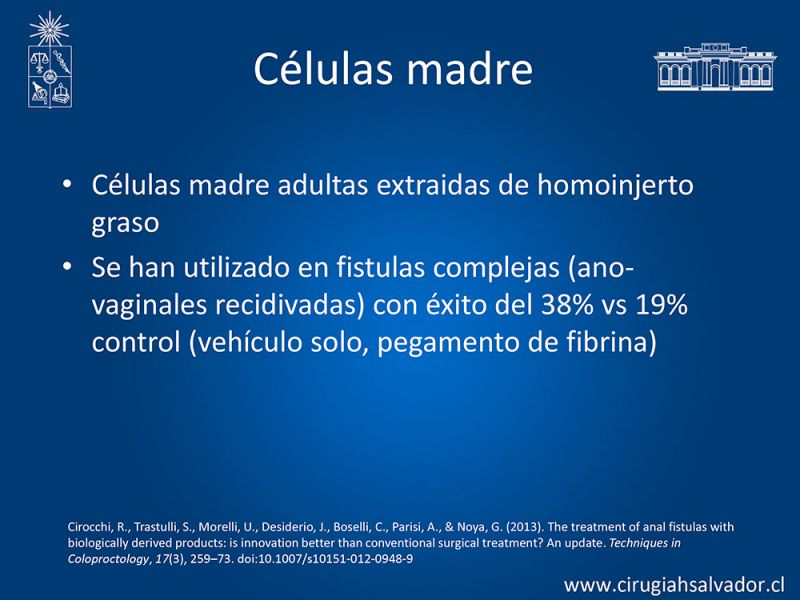 Células madre

• Células madre adultas extraidas de homoinjerto graso
• Se han utilizado en fistulas complejas (ano-vaginales recidivadas) con éxito del 38% vs 19% control (vehículo solo, pegamento de fibrina)

Cirocchi, R., Trastulli, S., Morelli, U., Desiderio, J., Boselli, C., Parisi, A., & Noya, G. (2013). The treatment of anal fistulas with biologically derived products: is innovation better than conventional surgical treatment? An update. Techniques in Coloproctology, 17(3), 259–73. doi:10.1007/s10151-012-0948-9

www.cirugiahsalvador.cl